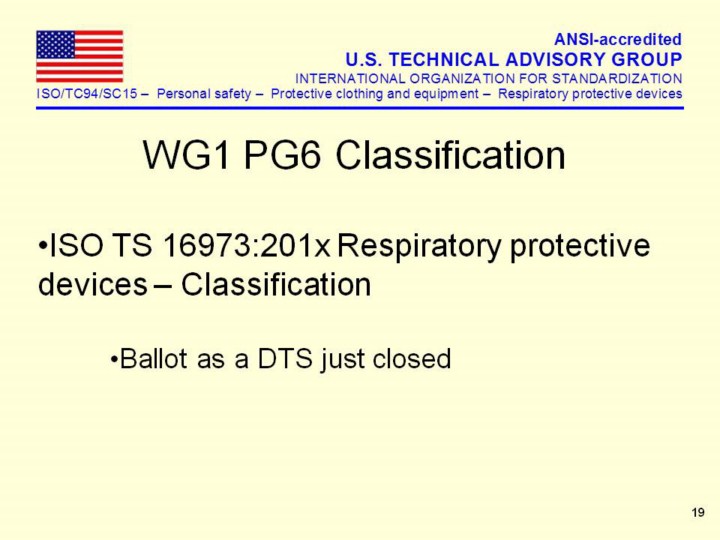 ANSI-accredited
U.S. TECHNICAL ADVISORY GROUP
INTERNATIONAL ORGANIZATION FOR STANDARDIZATION
ISO/TC94/SC15 – Personal safety – Protective clothing and equipment – Respiratory protective devices

WG1 PG6 Classification

•ISO TS 16973:201x Respiratory protective devices – Classification

•Ballot as a DTS just closed

19